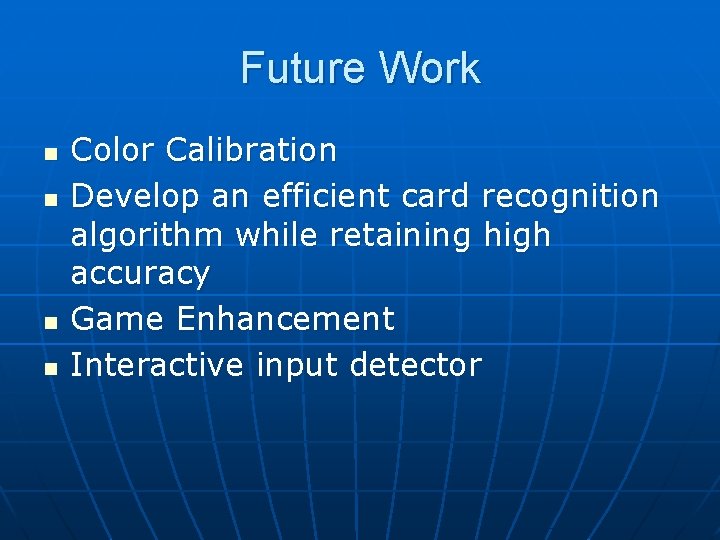 Future Work

- Color Calibration
- Develop an efficient card recognition algorithm while retaining high accuracy
- Game Enhancement
- Interactive input detector